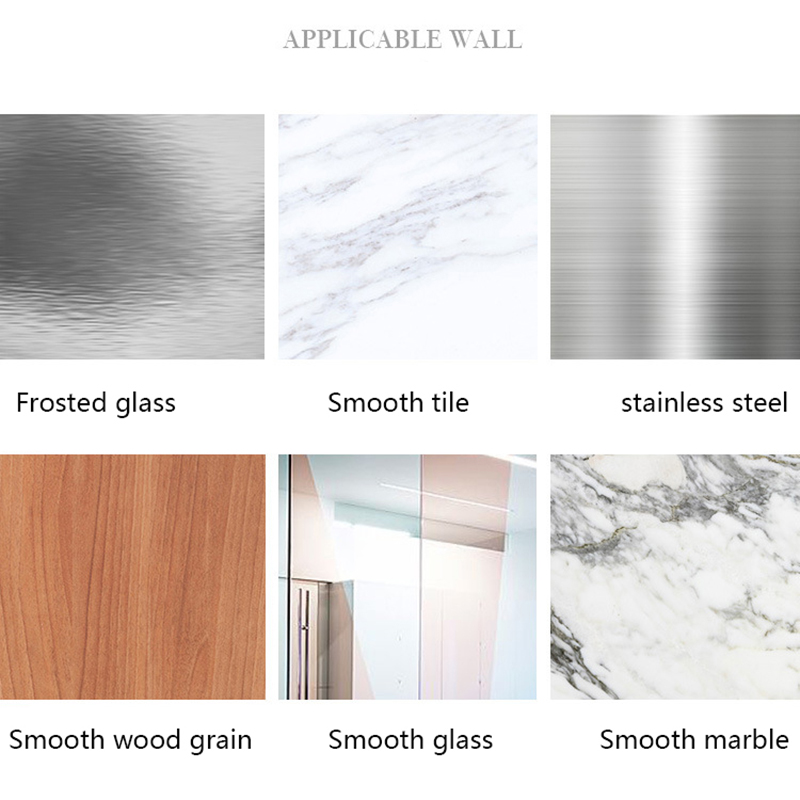 APPLICABLE WALL

Frosted glass

Smooth tile

stainless steel

Smooth wood grain

Smooth glass

Smooth marble